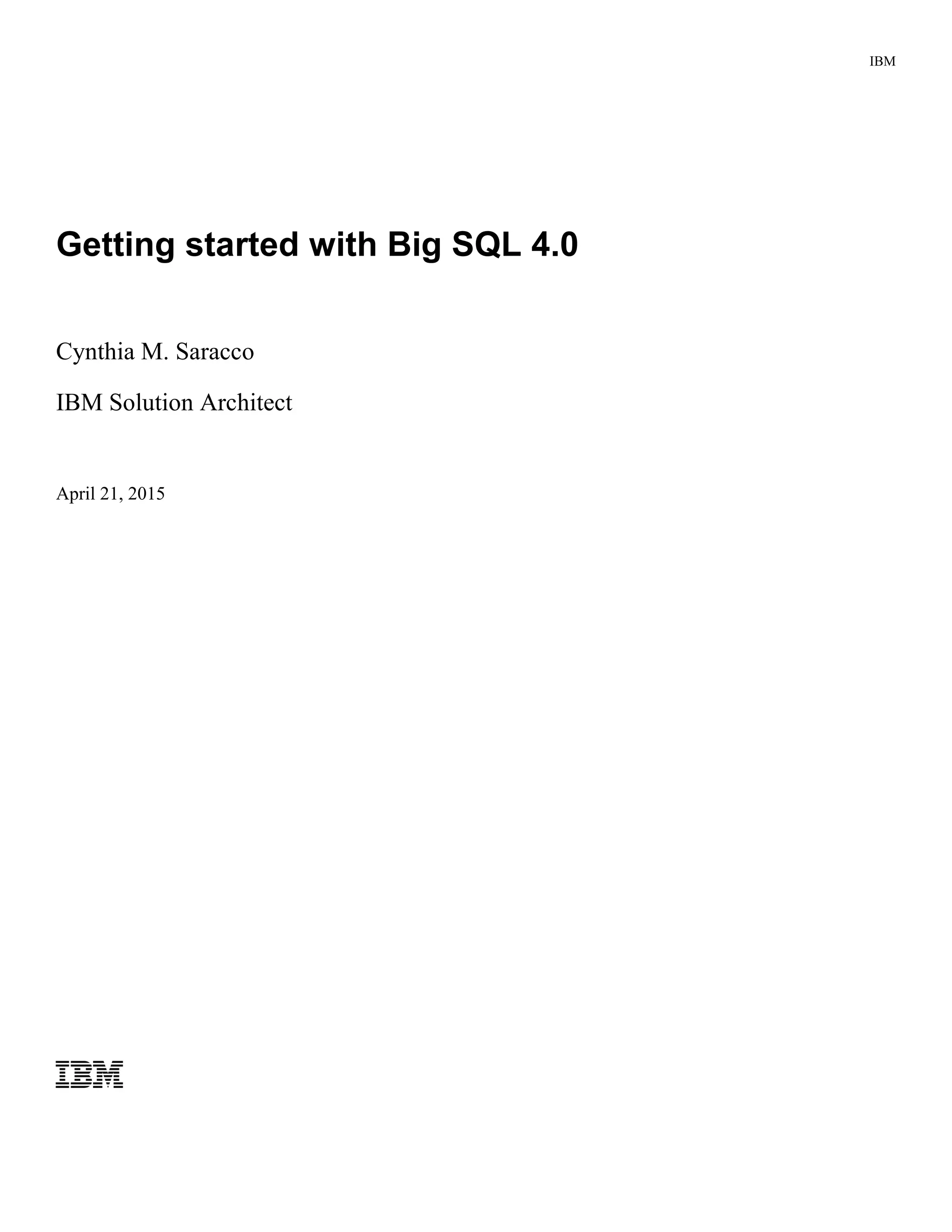 IBM

Getting started with Big SQL 4.0

Cynthia M. Saracco

IBM Solution Architect

April 21, 2015

IBM